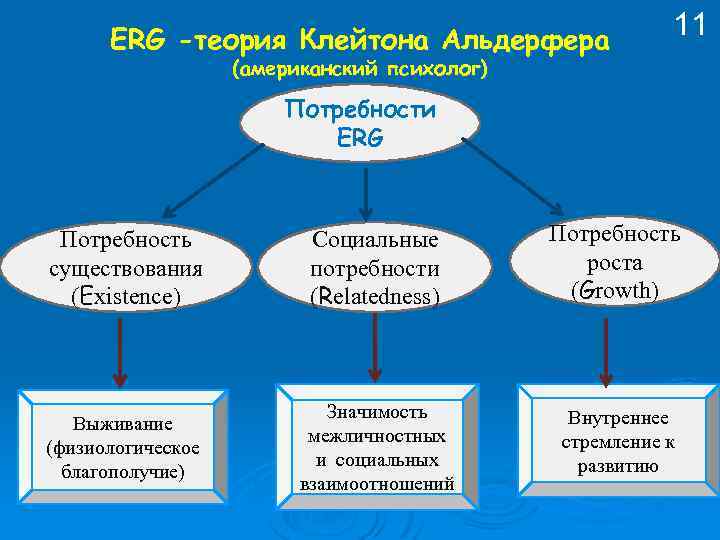 11

ERG -теория Клейтона Альдерфера
(американский психолог)

Потребности ERG

Потребность существования (Existence)

Социальные потребности (Relatedness)

Потребность роста (Growth)

Выживание (физиологическое благополучие)

Значимость межличностных и социальных взаимоотношений

Внутреннее стремление к развитию